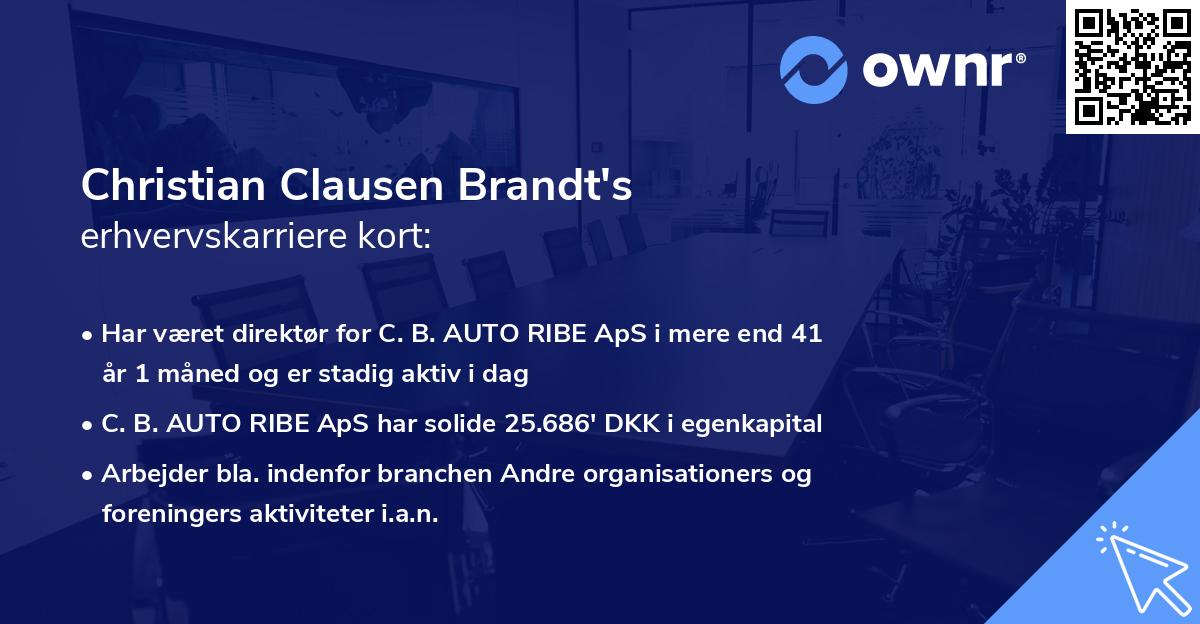 ownr®

Christian Clausen Brandt's
erhvervskarriere kort:

• Har været direktør for C. B. AUTO RIBE ApS i mere end 41 år 1 måned og er stadig aktiv i dag
• C. B. AUTO RIBE ApS har solide 25.686' DKK i egenkapital
• Arbejder bla. indenfor branchen Andre organisationers og foreningers aktiviteter i.a.n.